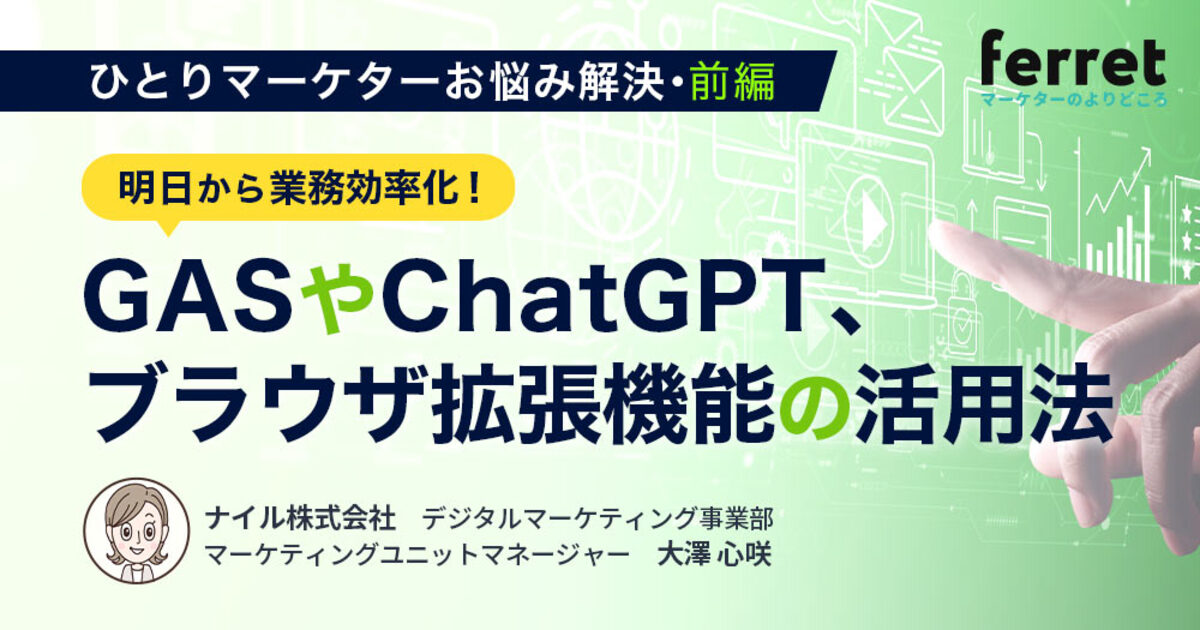 ひとりマーケターお悩み解決・前編

ferret
マーケターのよりどころ

明日から業務効率化！

GASやChatGPT、ブラウザ拡張機能の活用法

ナイル株式会社　デジタルマーケティング事業部
マーケティングユニットマネージャー　大澤 心咲